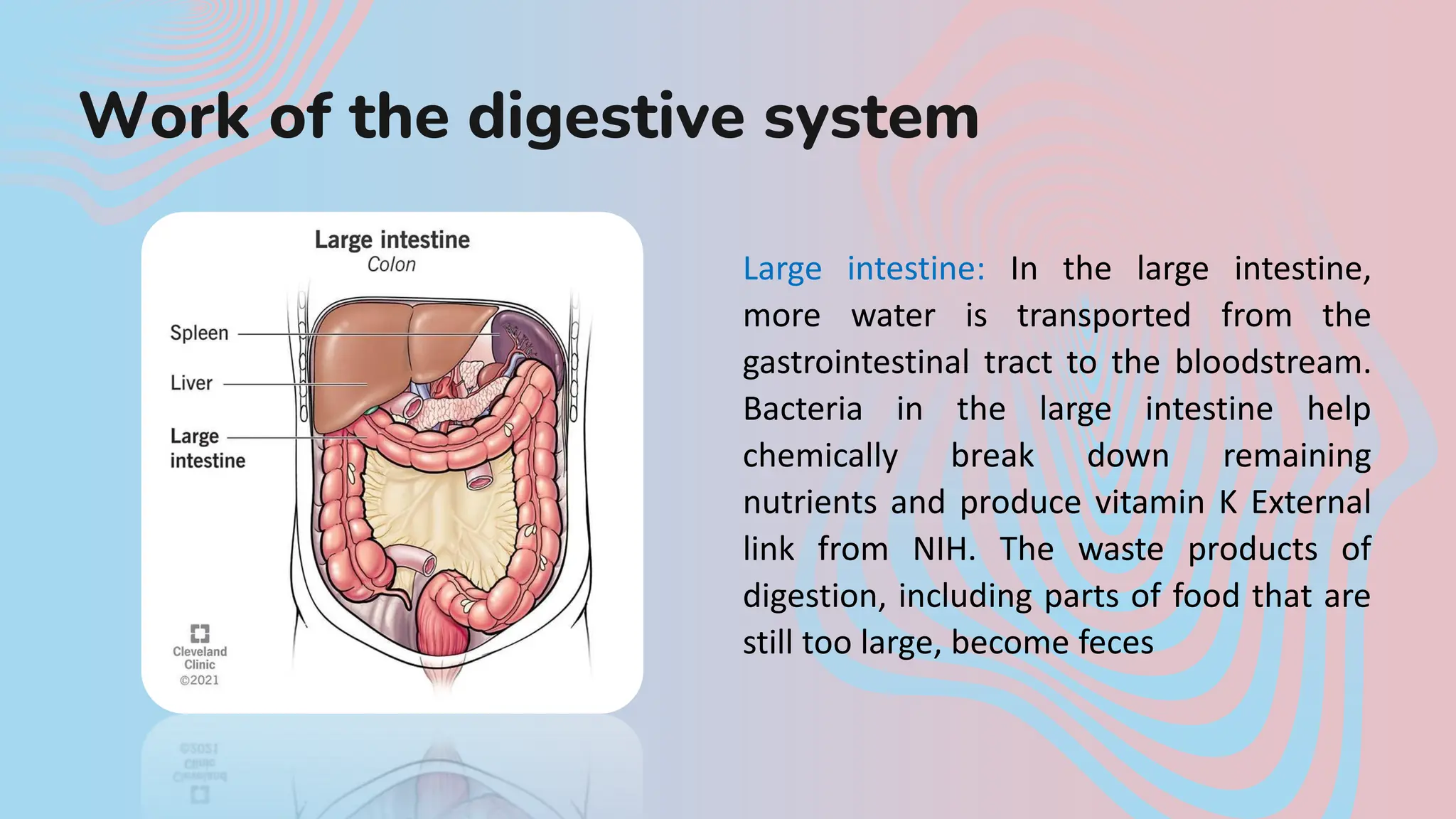 Work of the digestive system

Large intestine
Colon

Spleen

Liver

Large intestine

Cleveland Clinic ©2021

Large intestine: In the large intestine, more water is transported from the gastrointestinal tract to the bloodstream. Bacteria in the large intestine help chemically break down remaining nutrients and produce vitamin K External link from NIH. The waste products of digestion, including parts of food that are still too large, become feces